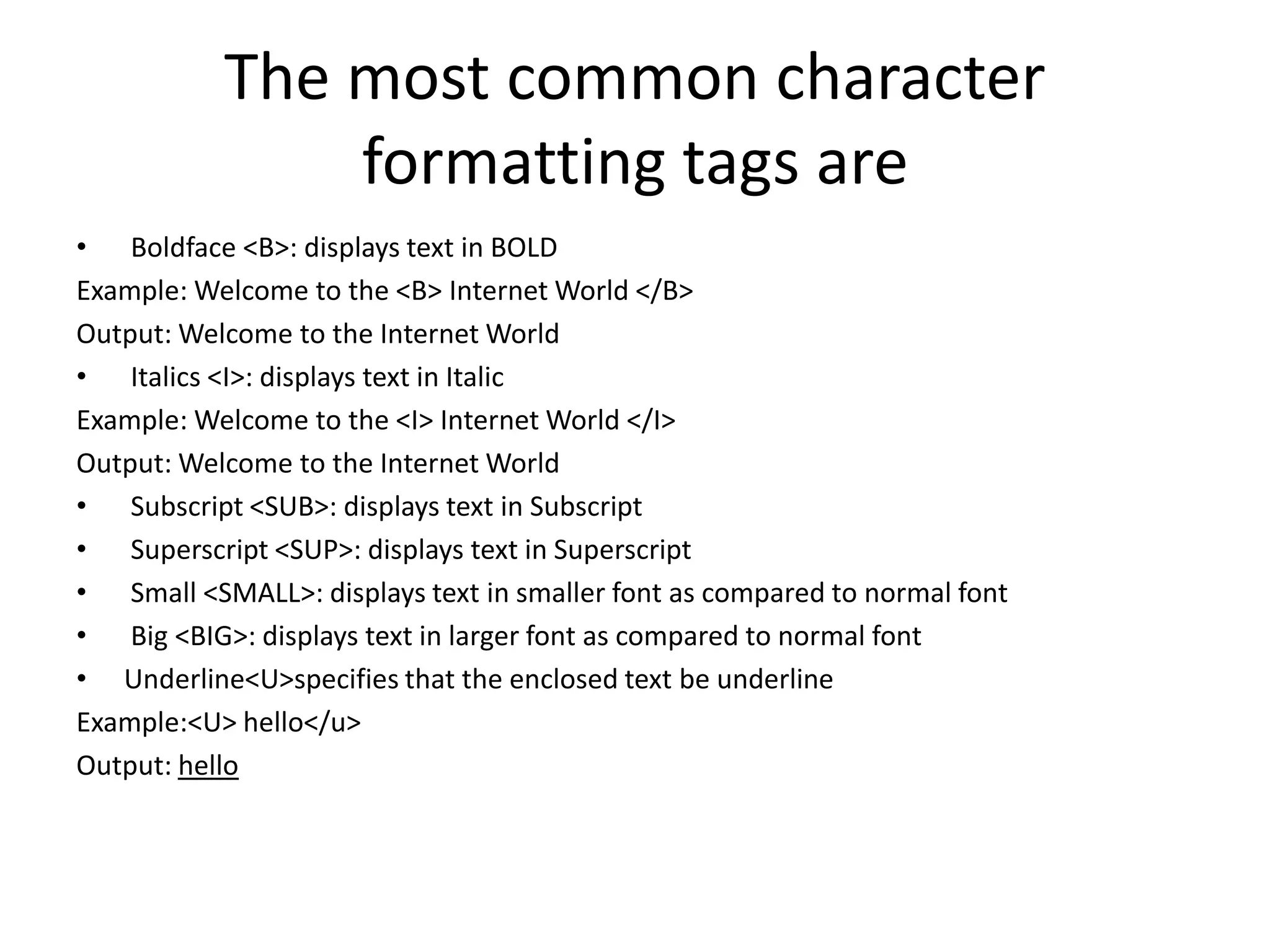 The most common character formatting tags are

• Boldface <B>: displays text in BOLD

Example: Welcome to the <B> Internet World </B>

Output: Welcome to the Internet World

• Italics <I>: displays text in Italic

Example: Welcome to the <I> Internet World </I>

Output: Welcome to the Internet World

• Subscript <SUB>: displays text in Subscript

• Superscript <SUP>: displays text in Superscript

• Small <SMALL>: displays text in smaller font as compared to normal font

• Big <BIG>: displays text in larger font as compared to normal font

• Underline<U>specifies that the enclosed text be underline

Example:<U> hello</u>

Output: hello